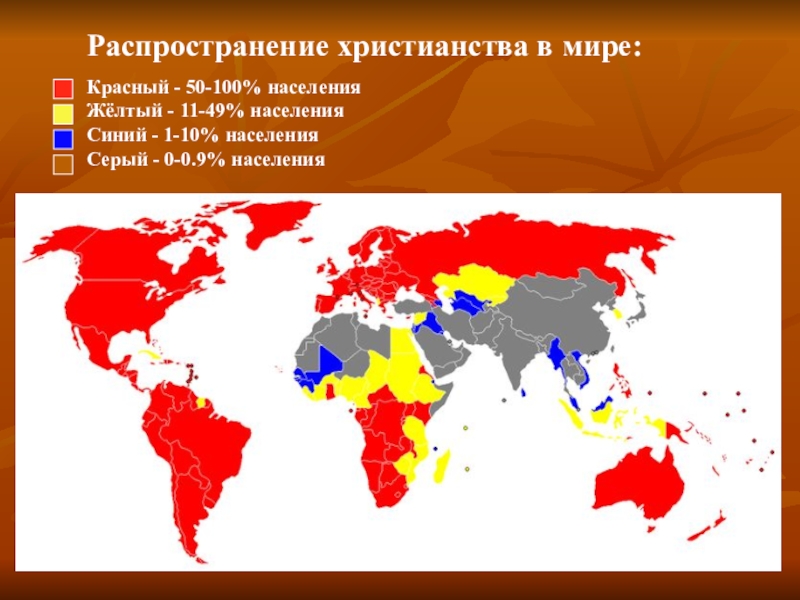 Распространение христианства в мире:

Красный - 50-100% населения
Жёлтый - 11-49% населения
Синий - 1-10% населения
Серый - 0-0.9% населения